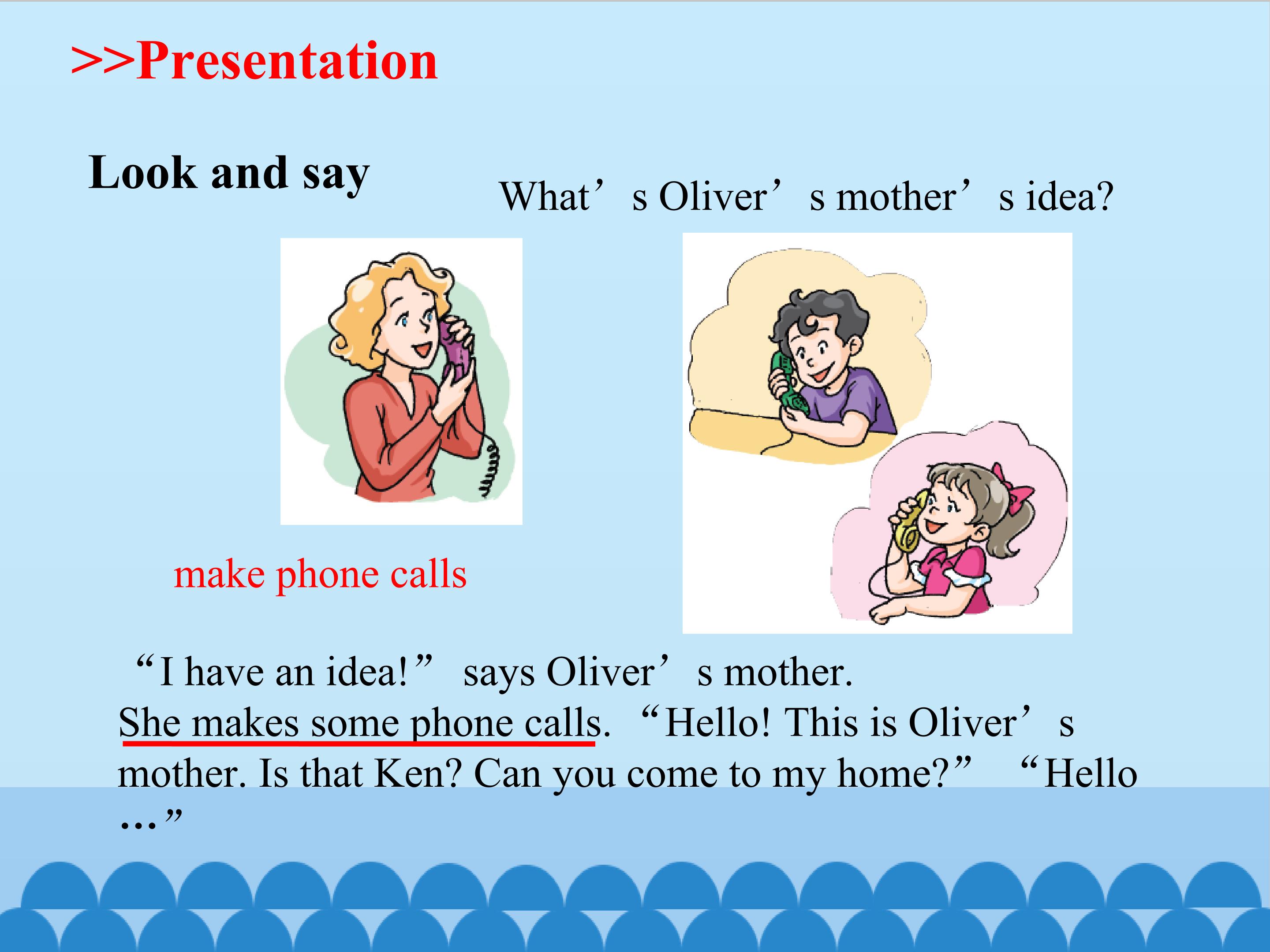 >>Presentation

Look and say

What’s Oliver’s mother’s idea?

make phone calls

“I have an idea!” says Oliver’s mother. She makes some phone calls. “Hello! This is Oliver’s mother. Is that Ken? Can you come to my home?” “Hello …”